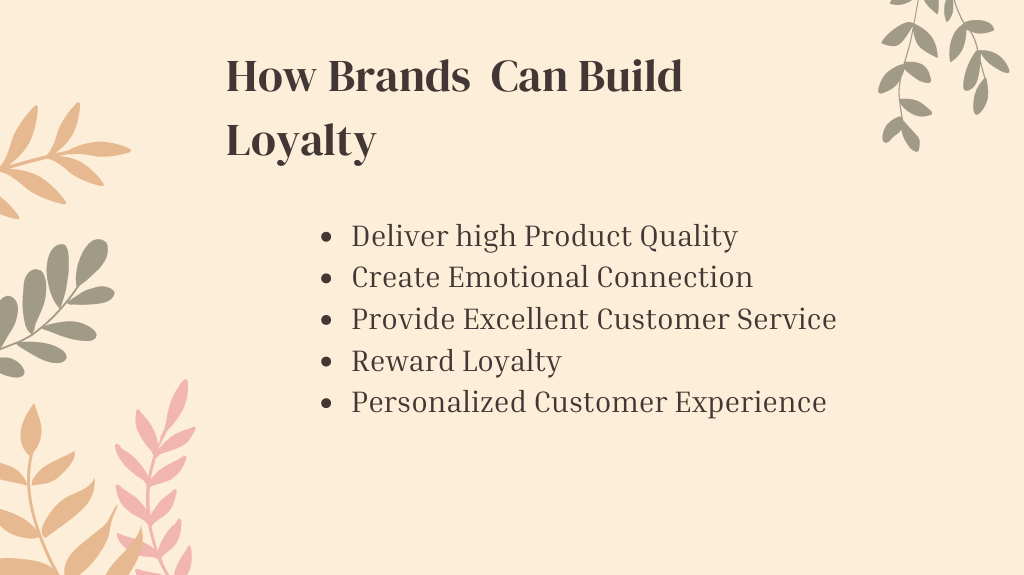 How Brands Can Build Loyalty

- Deliver high Product Quality
- Create Emotional Connection
- Provide Excellent Customer Service
- Reward Loyalty
- Personalized Customer Experience